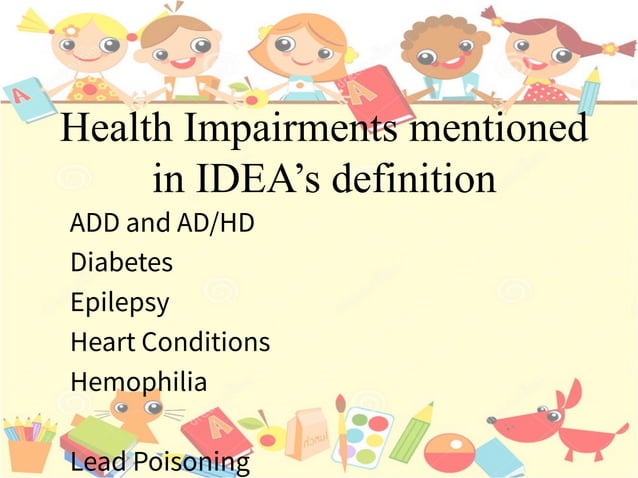 Health Impairments mentioned in IDEA's definition

ADD and AD/HD
Diabetes
Epilepsy
Heart Conditions
Hemophilia

Lead Poisoning